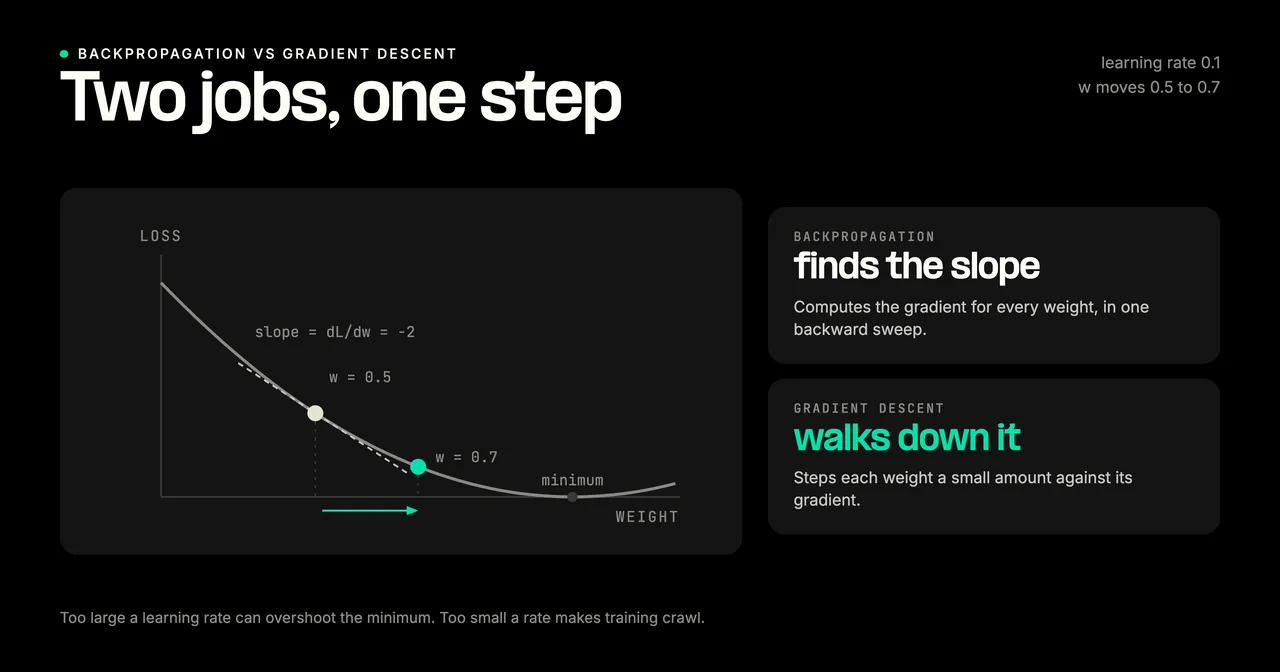 BACKPROPAGATION VS GRADIENT DESCENT

Two jobs, one step

learning rate 0.1
w moves 0.5 to 0.7

LOSS

slope = dL/dw = -2

w = 0.5

w = 0.7

minimum

WEIGHT

BACKPROPAGATION

finds the slope

Computes the gradient for every weight, in one backward sweep.

GRADIENT DESCENT

walks down it

Steps each weight a small amount against its gradient.

Too large a learning rate can overshoot the minimum. Too small a rate makes training crawl.